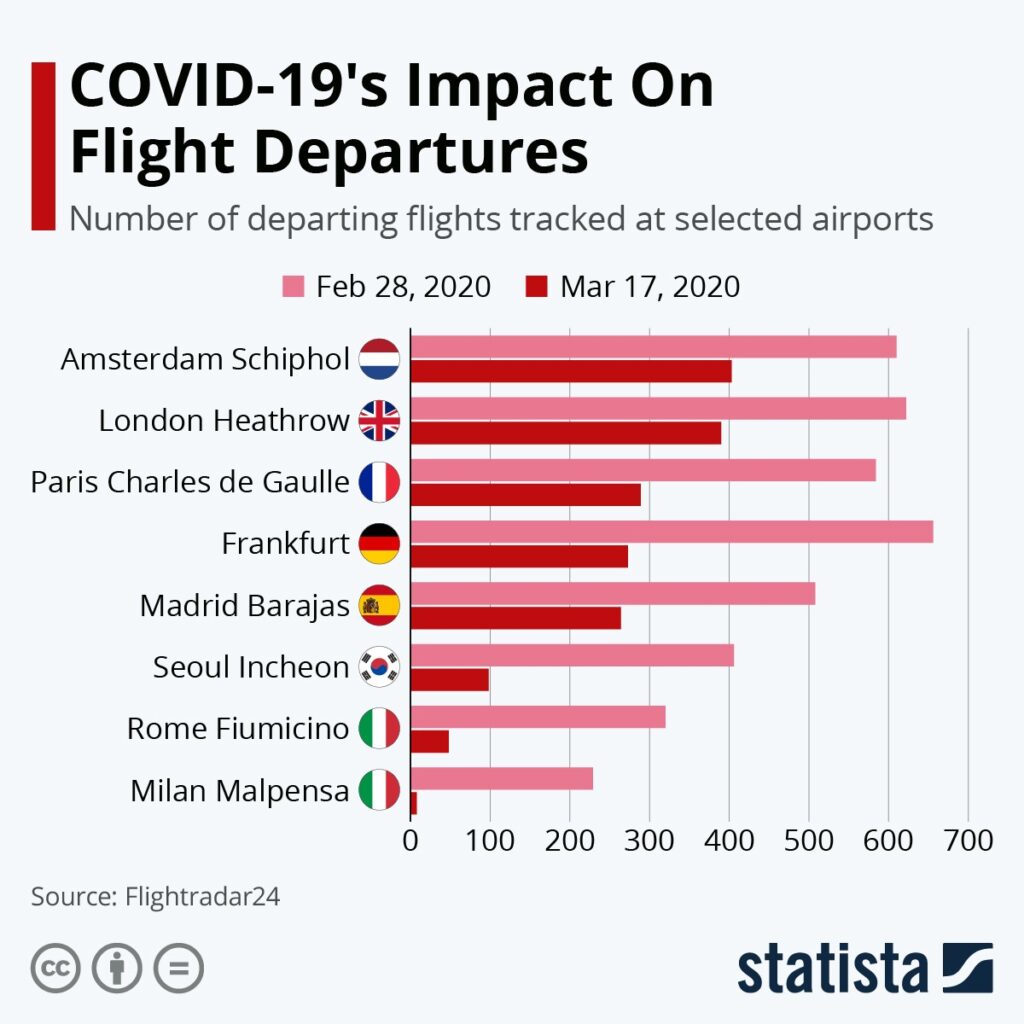 COVID-19's Impact On Flight Departures

Number of departing flights tracked at selected airports

Feb 28, 2020   Mar 17, 2020

Amsterdam Schiphol
London Heathrow
Paris Charles de Gaulle
Frankfurt
Madrid Barajas
Seoul Incheon
Rome Fiumicino
Milan Malpensa

0 100 200 300 400 500 600 700

Source: Flightradar24

statista